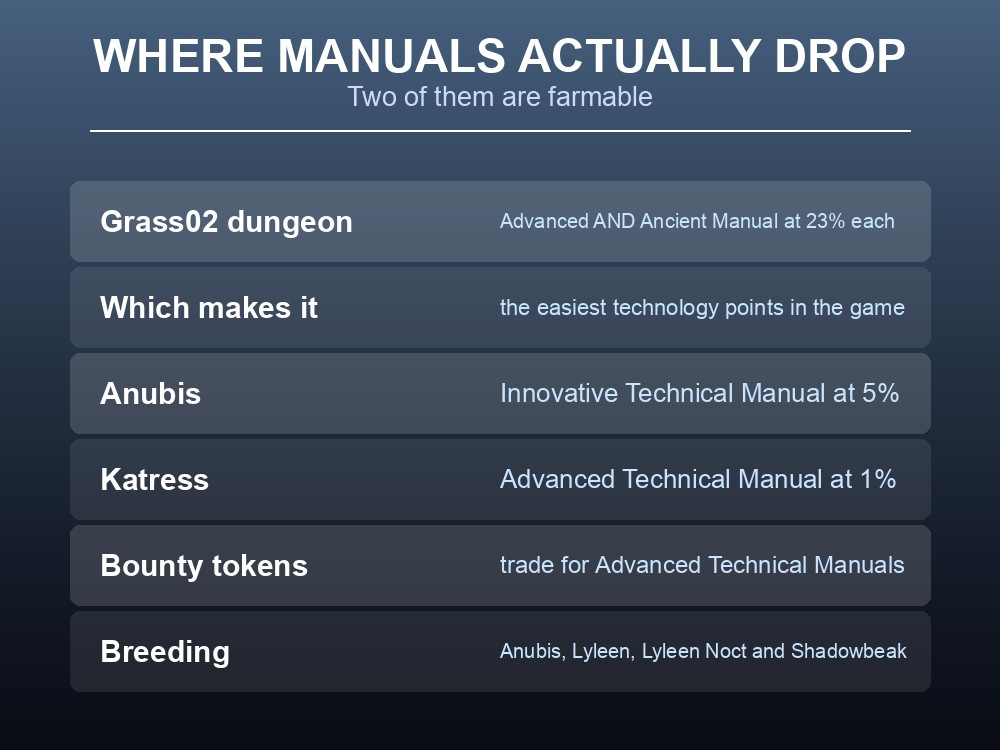 WHERE MANUALS ACTUALLY DROP
Two of them are farmable

| | |
|---|---|
| Grass02 dungeon | Advanced AND Ancient Manual at 23% each |
| Which makes it | the easiest technology points in the game |
| Anubis | Innovative Technical Manual at 5% |
| Katress | Advanced Technical Manual at 1% |
| Bounty tokens | trade for Advanced Technical Manuals |
| Breeding | Anubis, Lyleen, Lyleen Noct and Shadowbeak |